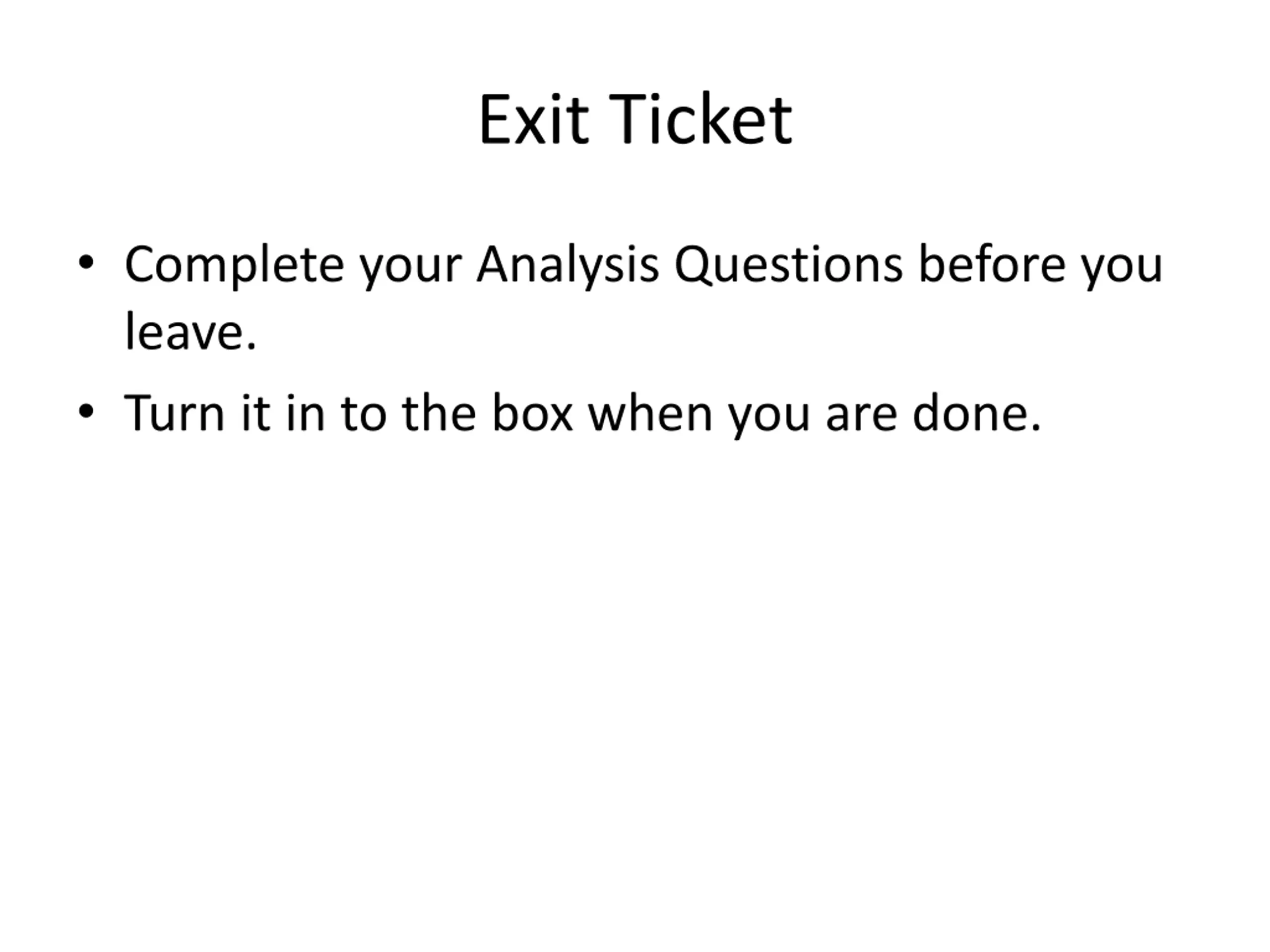 Exit Ticket

• Complete your Analysis Questions before you leave.

• Turn it in to the box when you are done.